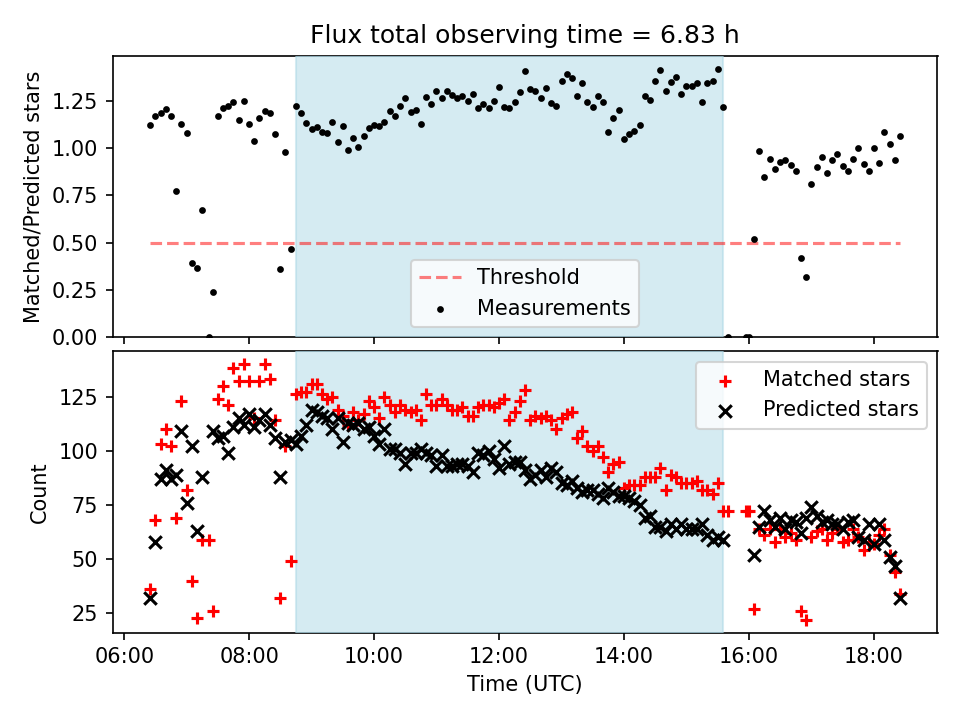 Flux total observing time = 6.83 h

Matched/Predicted stars

1.25
1.00
0.75
0.50
0.25
0.00

Threshold
Measurements

Count

125
100
75
50
25

Matched stars
Predicted stars

06:00
08:00
10:00
12:00
14:00
16:00
18:00

Time (UTC)